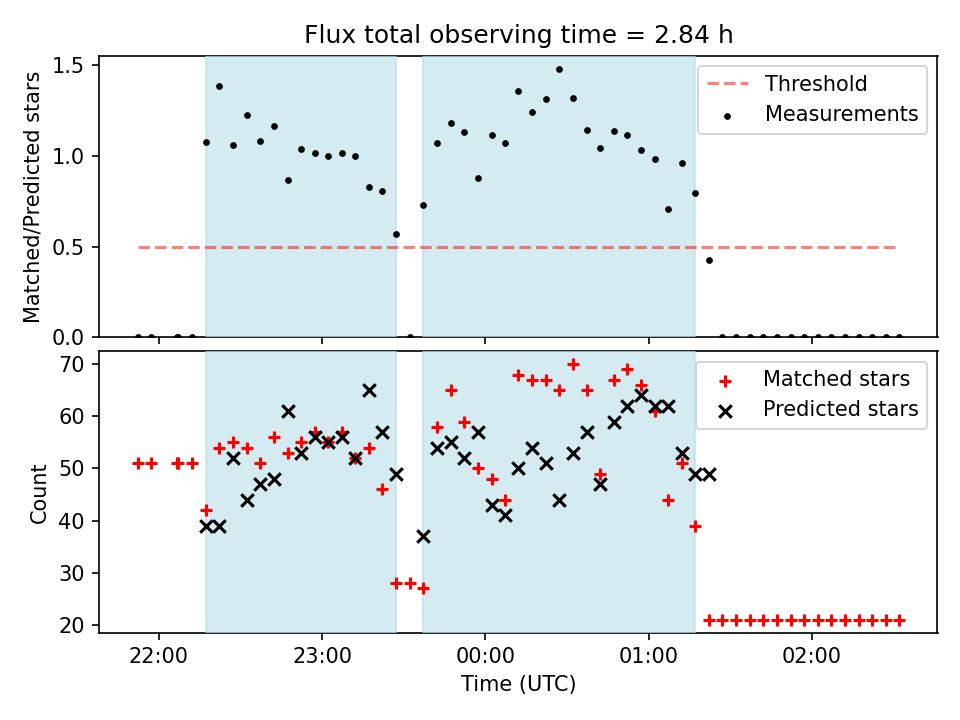 Flux total observing time = 2.84 h

Matched/Predicted stars

1.5
1.0
0.5
0.0

Threshold
Measurements

Count

70
60
50
40
30
20

Matched stars
Predicted stars

22:00
23:00
00:00
01:00
02:00

Time (UTC)